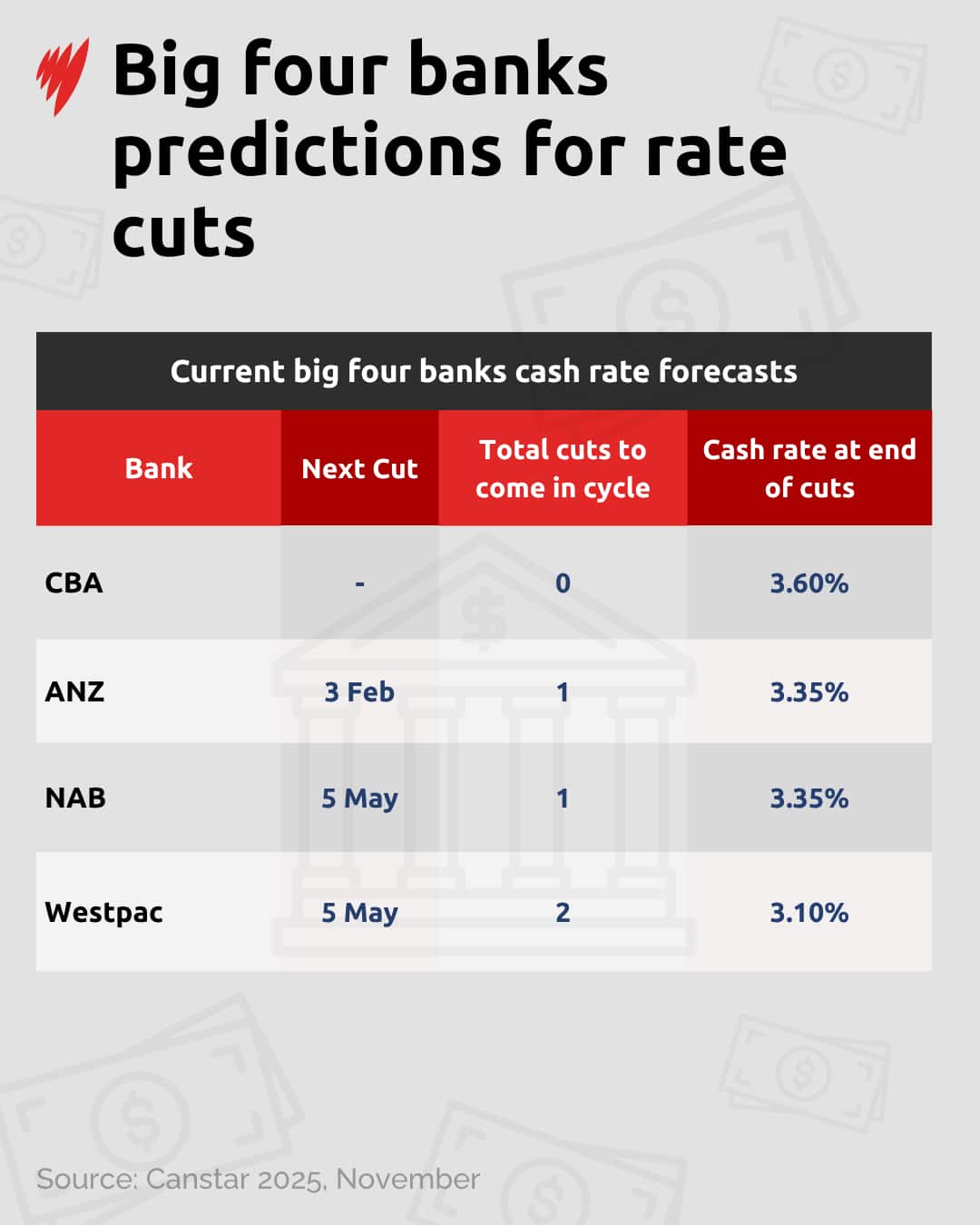 Big four banks predictions for rate cuts

Current big four banks cash rate forecasts

| Bank | Next Cut | Total cuts to come in cycle | Cash rate at end of cuts |
|---|---|---|---|
| CBA | - | 0 | 3.60% |
| ANZ | 3 Feb | 1 | 3.35% |
| NAB | 5 May | 1 | 3.35% |
| Westpac | 5 May | 2 | 3.10% |

Source: Canstar 2025, November